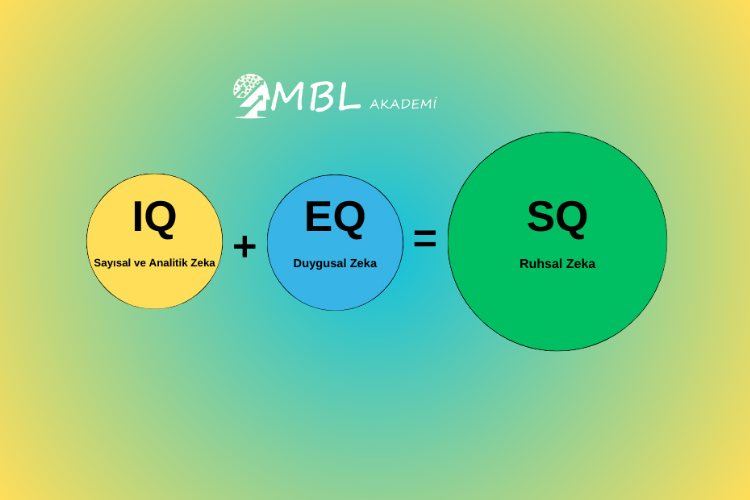 MBL AKADEMİ

IQ
Sayısal ve Analitik Zeka

+

EQ
Duygusal Zeka

=

SQ
Ruhsal Zeka